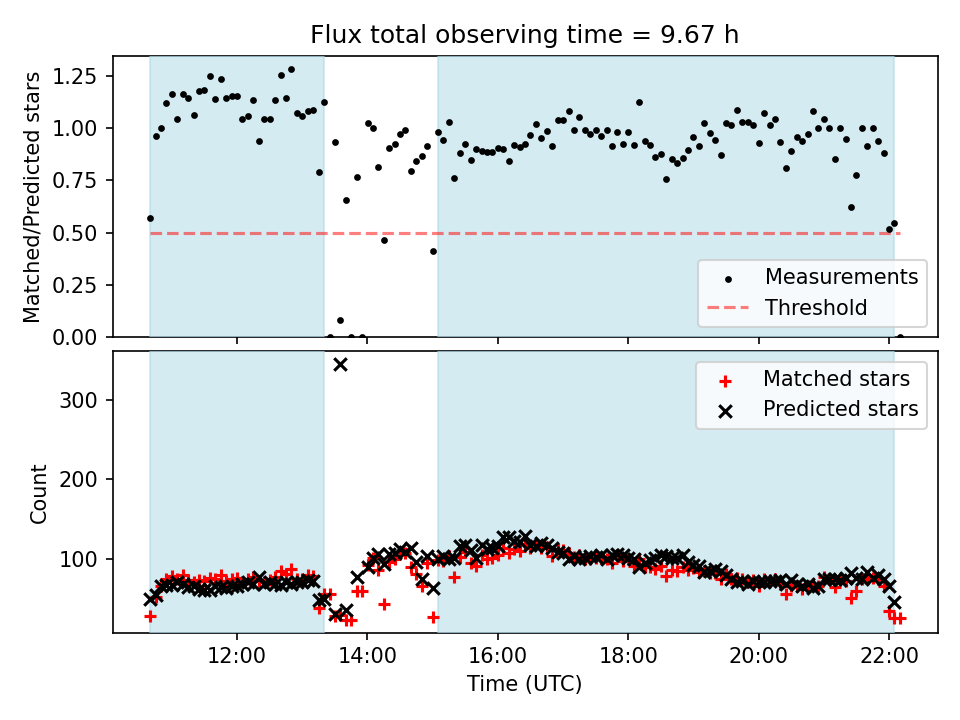 Flux total observing time = 9.67 h

Matched/Predicted stars

1.25
1.00
0.75
0.50
0.25
0.00

Measurements
Threshold

Count

300
200
100

Matched stars
Predicted stars

12:00
14:00
16:00
18:00
20:00
22:00

Time (UTC)